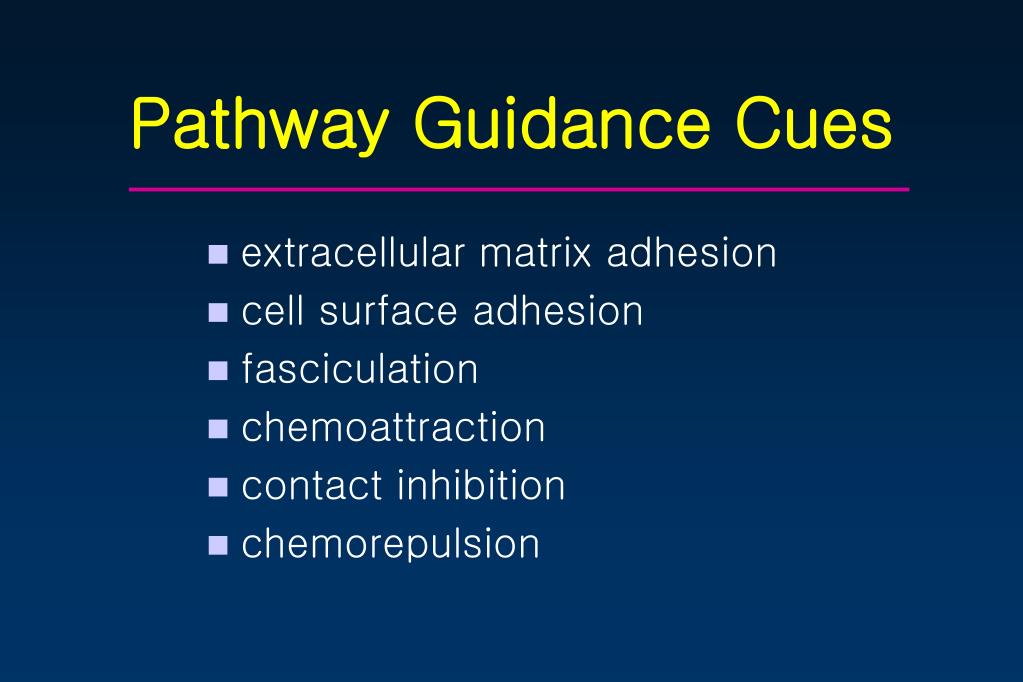 Pathway Guidance Cues

- extracellular matrix adhesion
- cell surface adhesion
- fasciculation
- chemoattraction
- contact inhibition
- chemorepulsion